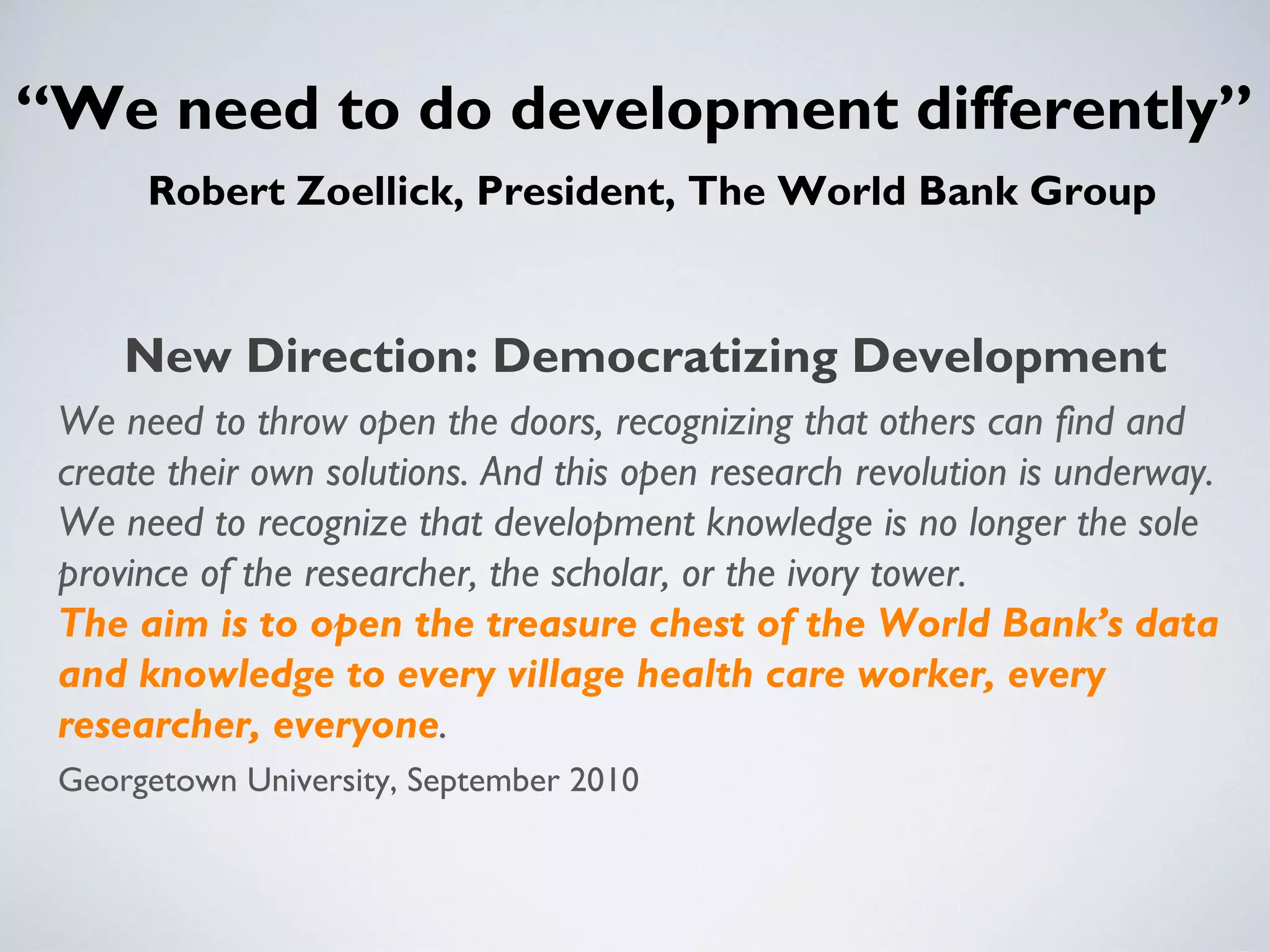 “We need to do development differently”

Robert Zoellick, President, The World Bank Group

New Direction: Democratizing Development

We need to throw open the doors, recognizing that others can find and create their own solutions. And this open research revolution is underway. We need to recognize that development knowledge is no longer the sole province of the researcher, the scholar, or the ivory tower.
The aim is to open the treasure chest of the World Bank’s data and knowledge to every village health care worker, every researcher, everyone.

Georgetown University, September 2010